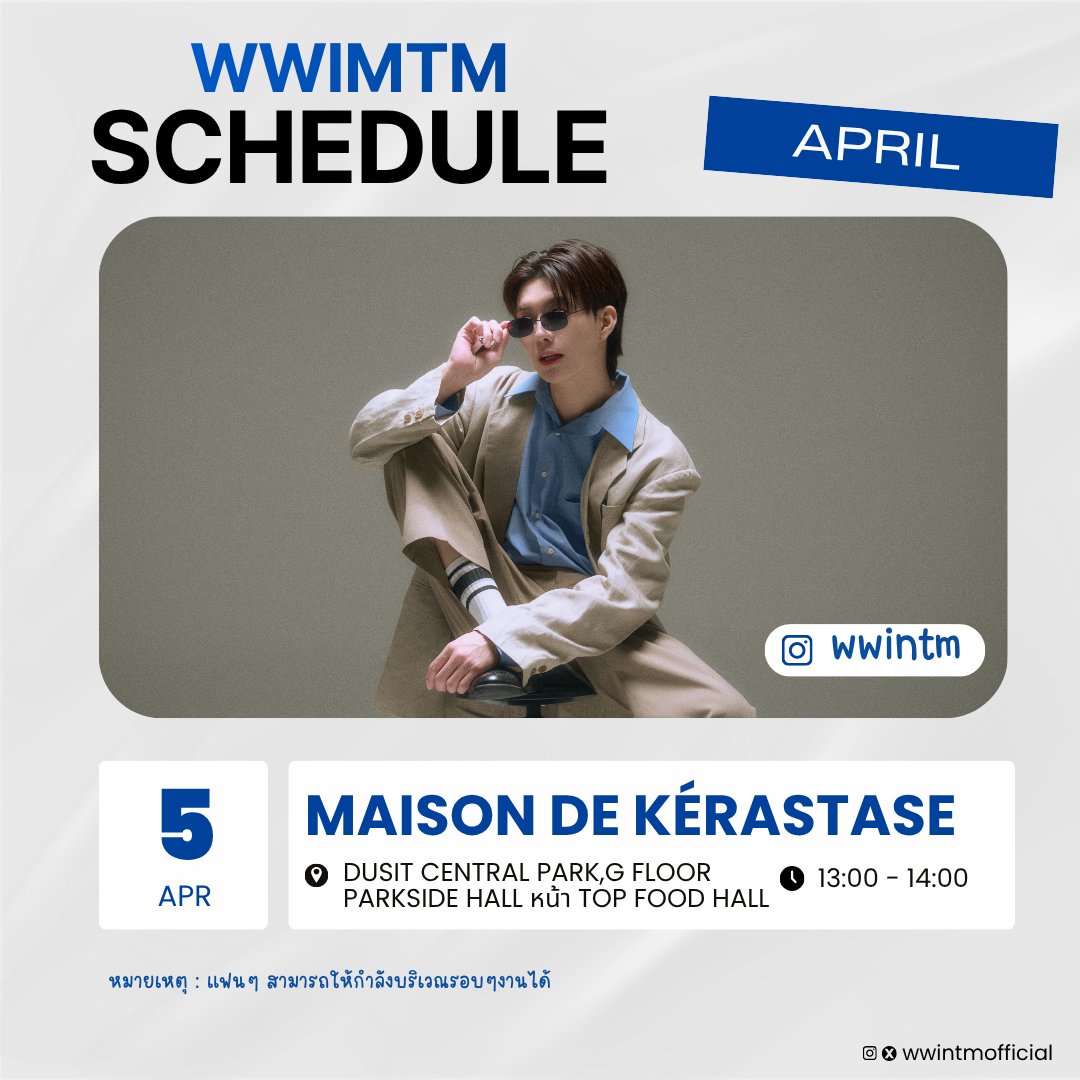 WWIMTM
SCHEDULE

APRIL

wwintm

5
APR

MAISON DE KÉRASTASE

DUSIT CENTRAL PARK,G FLOOR
PARKSIDE HALL หน้า TOP FOOD HALL

13:00 - 14:00

หมายเหตุ : แฟนๆ สามารถให้กำลังบริเวณรอบๆงานได้

wwintmofficial